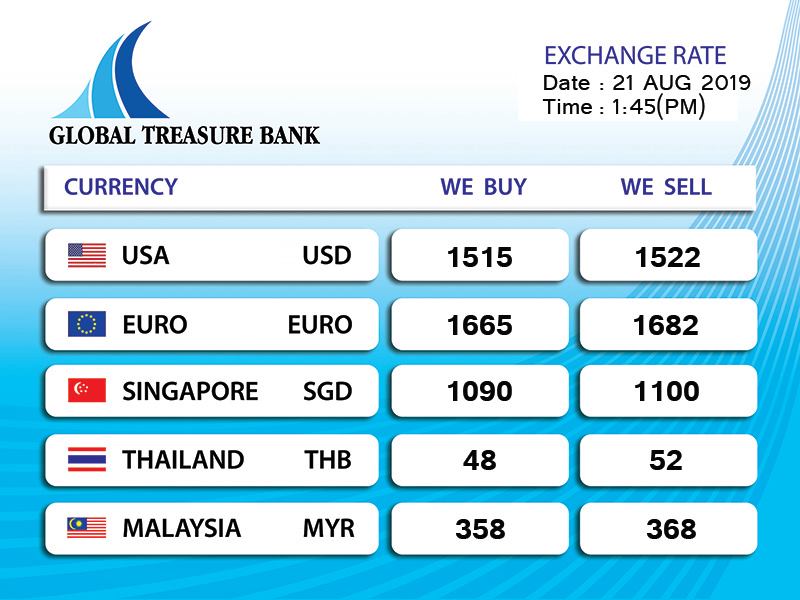 GLOBAL TREASURE BANK

EXCHANGE RATE
Date : 21 AUG 2019
Time : 1:45(PM)

| CURRENCY | | WE BUY | WE SELL |
|---|---|---|---|
| USA | USD | 1515 | 1522 |
| EURO | EURO | 1665 | 1682 |
| SINGAPORE | SGD | 1090 | 1100 |
| THAILAND | THB | 48 | 52 |
| MALAYSIA | MYR | 358 | 368 |